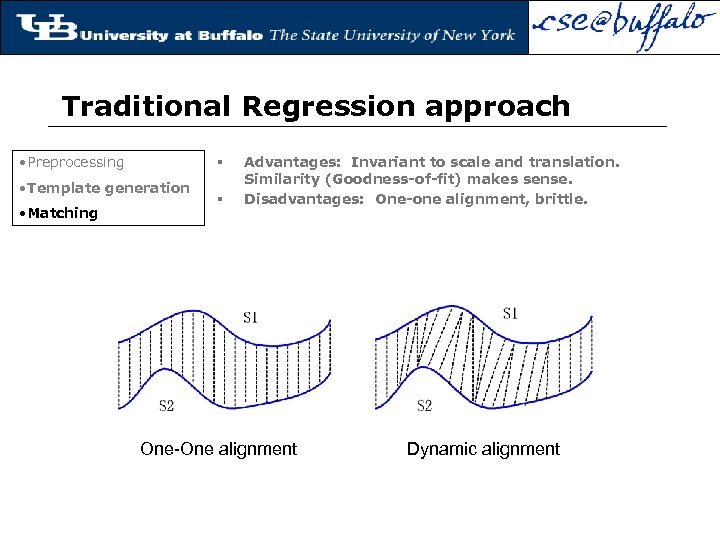 UB University at Buffalo The State University of New York

cse@buffalo

Traditional Regression approach

•Preprocessing
•Template generation
•Matching

▪ Advantages: Invariant to scale and translation. Similarity (Goodness-of-fit) makes sense.
▪ Disadvantages: One-one alignment, brittle.

S1
S2
One-One alignment

S1
S2
Dynamic alignment